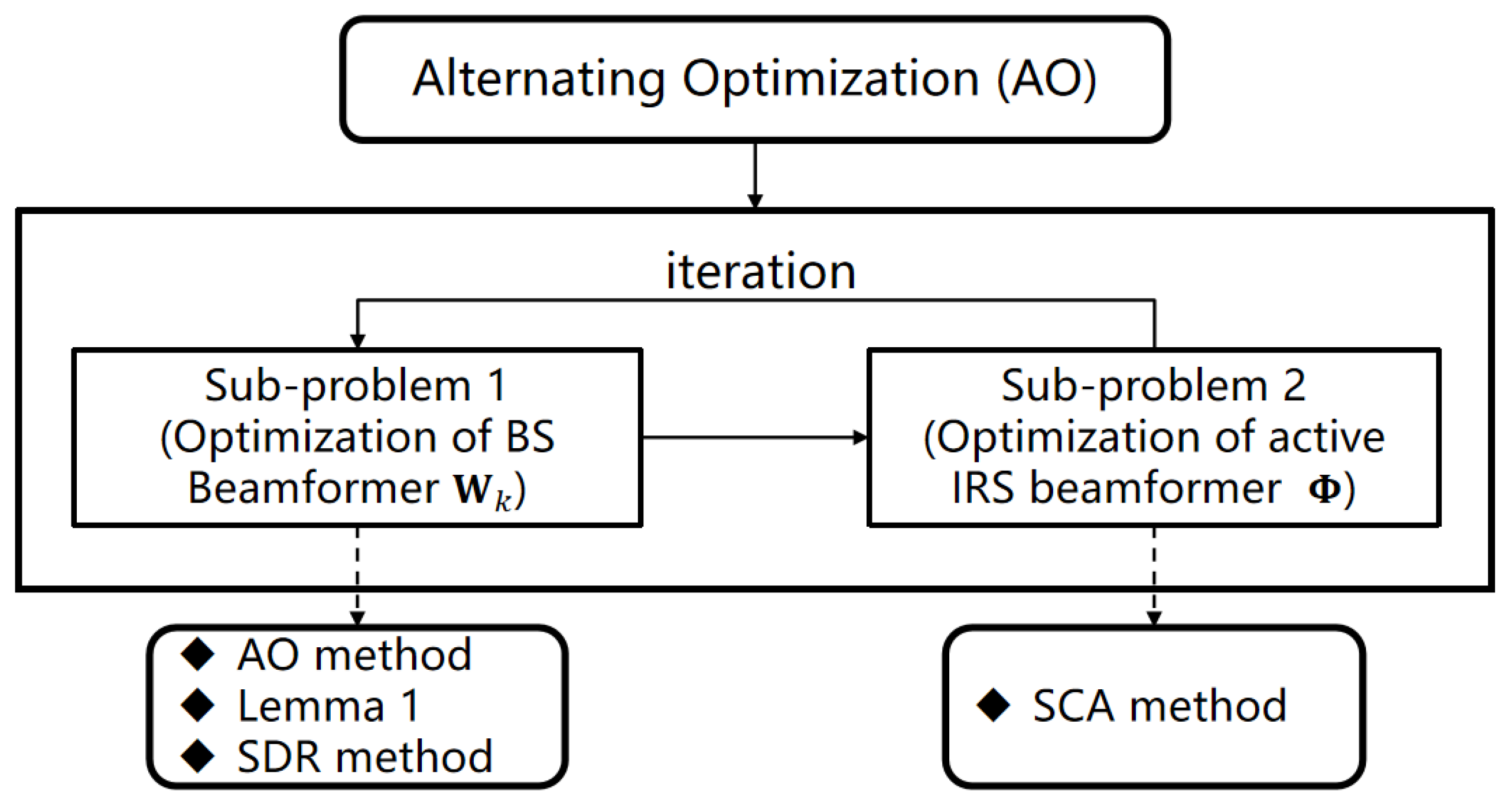 Alternating Optimization (AO)

iteration

Sub-problem 1
(Optimization of BS
Beamformer $\mathbf{W}_k$)

Sub-problem 2
(Optimization of active
IRS beamformer $\mathbf{\Phi}$)

◆ AO method
◆ Lemma 1
◆ SDR method

◆ SCA method